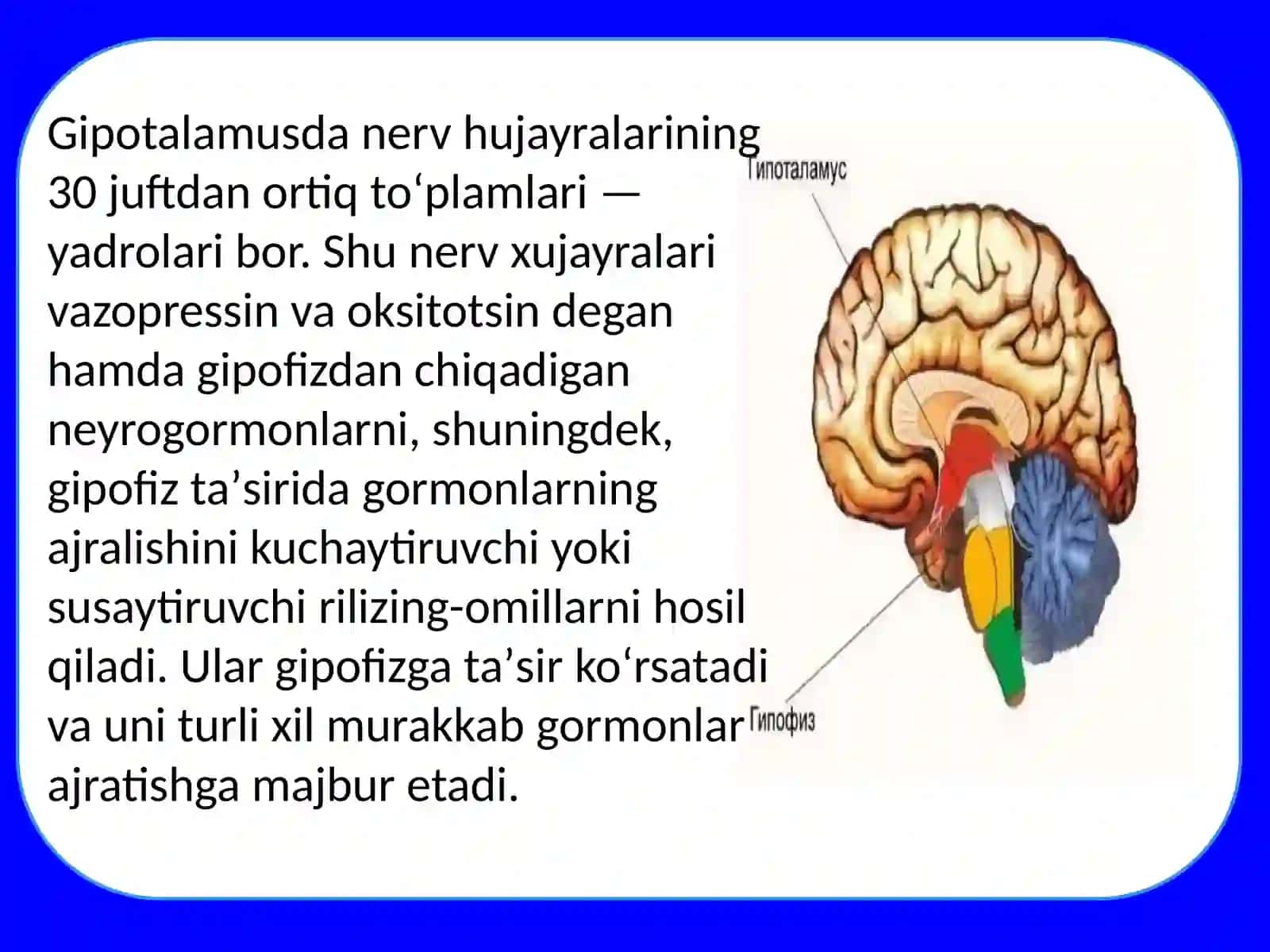 Gipotalamusda nerv hujayralarining 30 juftdan ortiq to‘plamlari — yadrolari bor. Shu nerv xujayralari vazopressin va oksitotsin degan hamda gipofizdan chiqadigan neyrogormonlarni, shuningdek, gipofiz ta’sirida gormonlarning ajralishini kuchaytiruvchi yoki susaytiruvchi rilizing-omillarni hosil qiladi. Ular gipofizga ta’sir ko‘rsatadi va uni turli xil murakkab gormonlar ajratishga majbur etadi.

Гипоталамус

Гипофиз